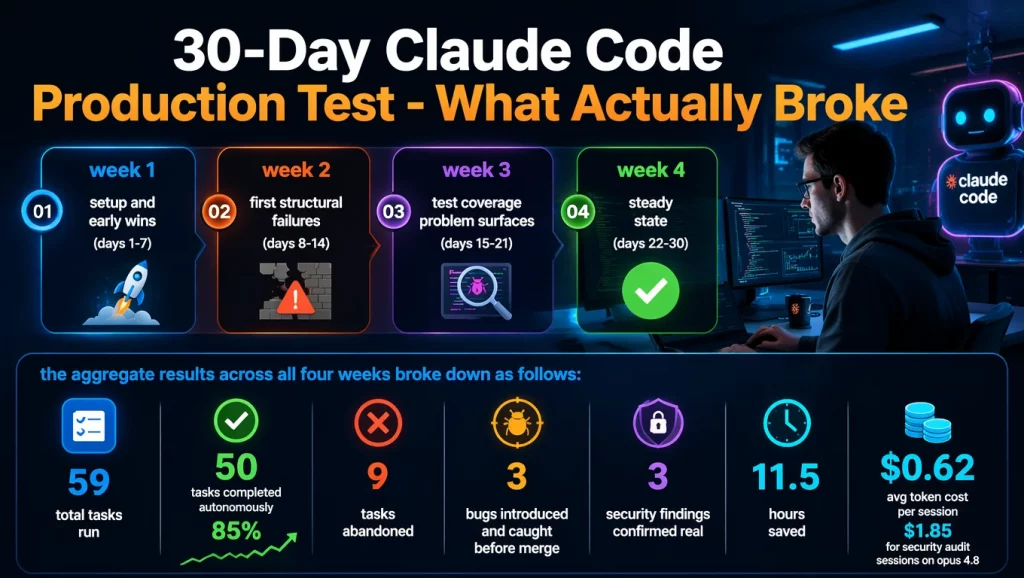 30-Day Claude Code
Production Test - What Actually Broke

01 week 1
setup and early wins
(days 1-7)

02 week 2
first structural failures
(days 8-14)

03 week 3
test coverage problem surfaces
(days 15-21)

04 week 4
steady state
(days 22-30)

claude code

the aggregate results across all four weeks broke down as follows:

59
total tasks run

50
tasks completed autonomously
85%

9
tasks abandoned

3
bugs introduced and caught before merge

3
security findings confirmed real

11.5
hours saved

$0.62
avg token cost per session
$1.85
for security audit sessions on opus 4.8